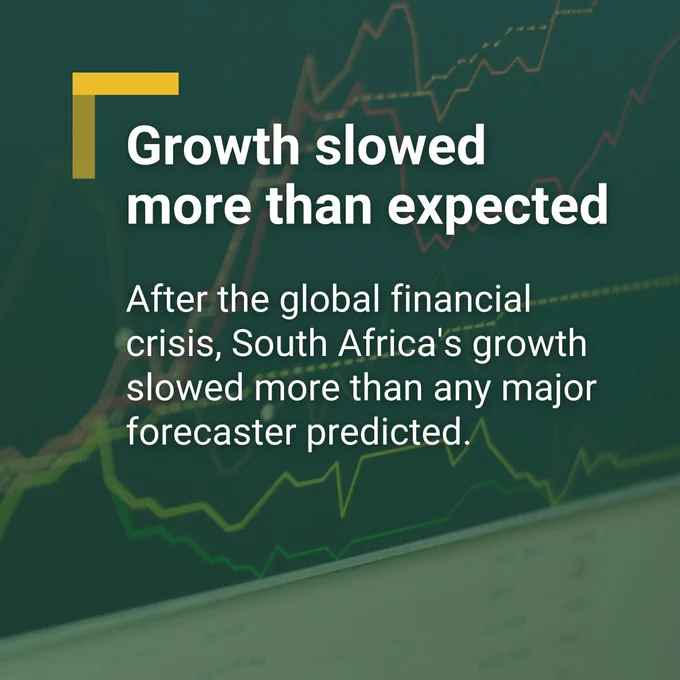 Growth slowed more than expected

After the global financial crisis, South Africa's growth slowed more than any major forecaster predicted.